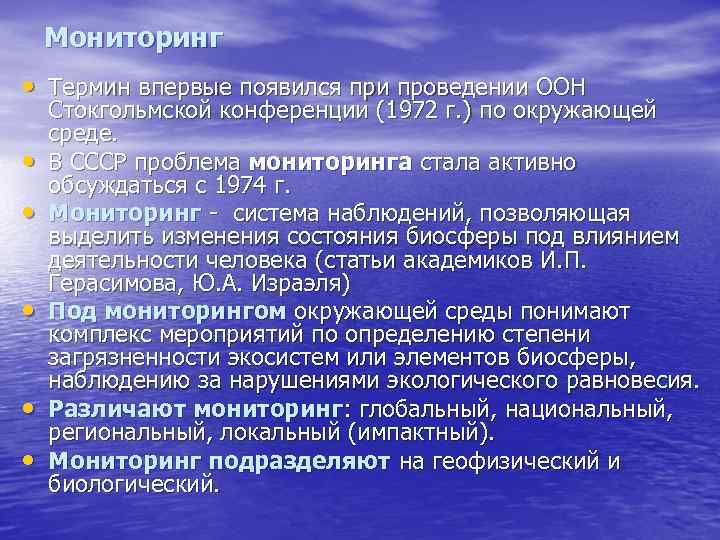 Мониторинг

• Термин впервые появился при проведении ООН Стокгольмской конференции (1972 г.) по окружающей среде.
• В СССР проблема мониторинга стала активно обсуждаться с 1974 г.
• Мониторинг - система наблюдений, позволяющая выделить изменения состояния биосферы под влиянием деятельности человека (статьи академиков И.П. Герасимова, Ю.А. Израэля)
• Под мониторингом окружающей среды понимают комплекс мероприятий по определению степени загрязненности экосистем или элементов биосферы, наблюдению за нарушениями экологического равновесия.
• Различают мониторинг: глобальный, национальный, региональный, локальный (импактный).
• Мониторинг подразделяют на геофизический и биологический.